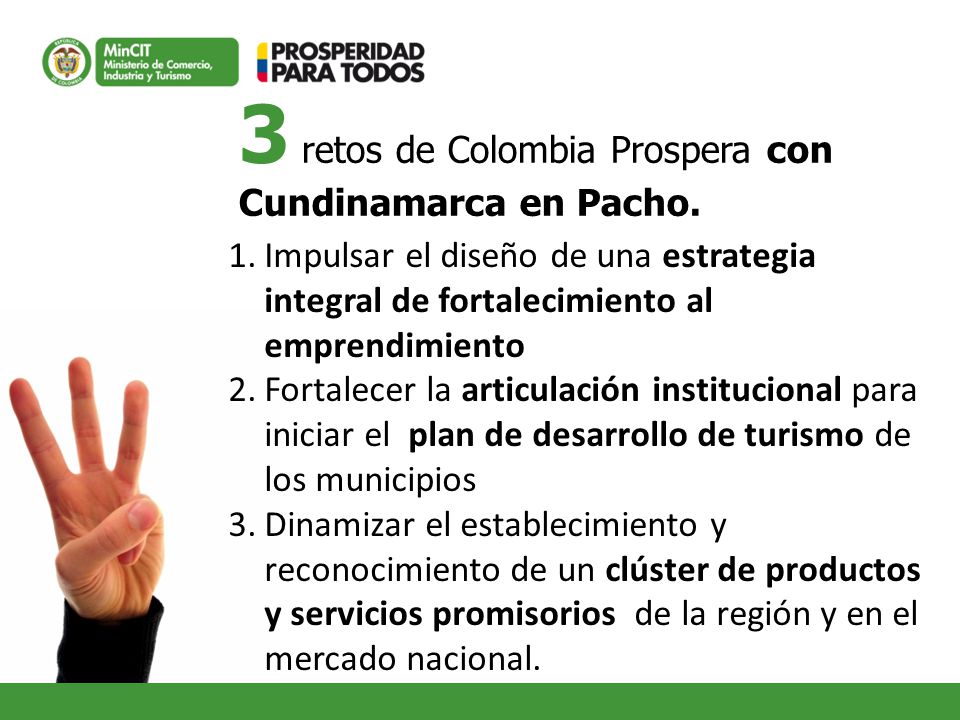 REPÚBLICA DE COLOMBIA
MinCIT
Ministerio de Comercio, Industria y Turismo

PROSPERIDAD PARA TODOS

3 retos de Colombia Prospera con Cundinamarca en Pacho.

1. Impulsar el diseño de una estrategia integral de fortalecimiento al emprendimiento
2. Fortalecer la articulación institucional para iniciar el plan de desarrollo de turismo de los municipios
3. Dinamizar el establecimiento y reconocimiento de un clúster de productos y servicios promisorios de la región y en el mercado nacional.